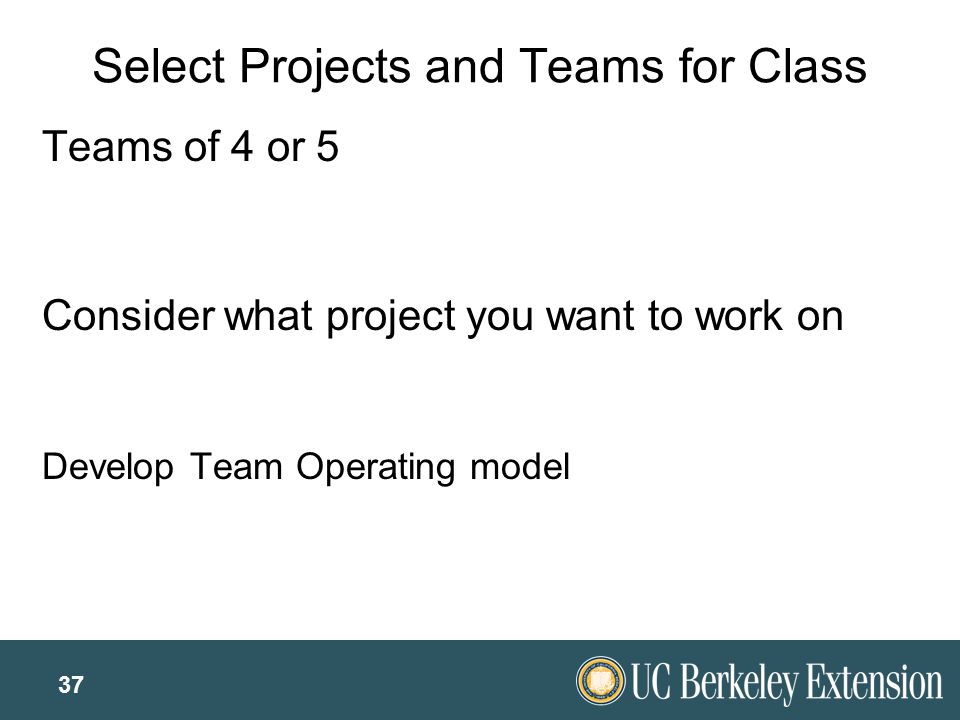 Select Projects and Teams for Class

Teams of 4 or 5

Consider what project you want to work on

Develop Team Operating model

37

UC Berkeley Extension